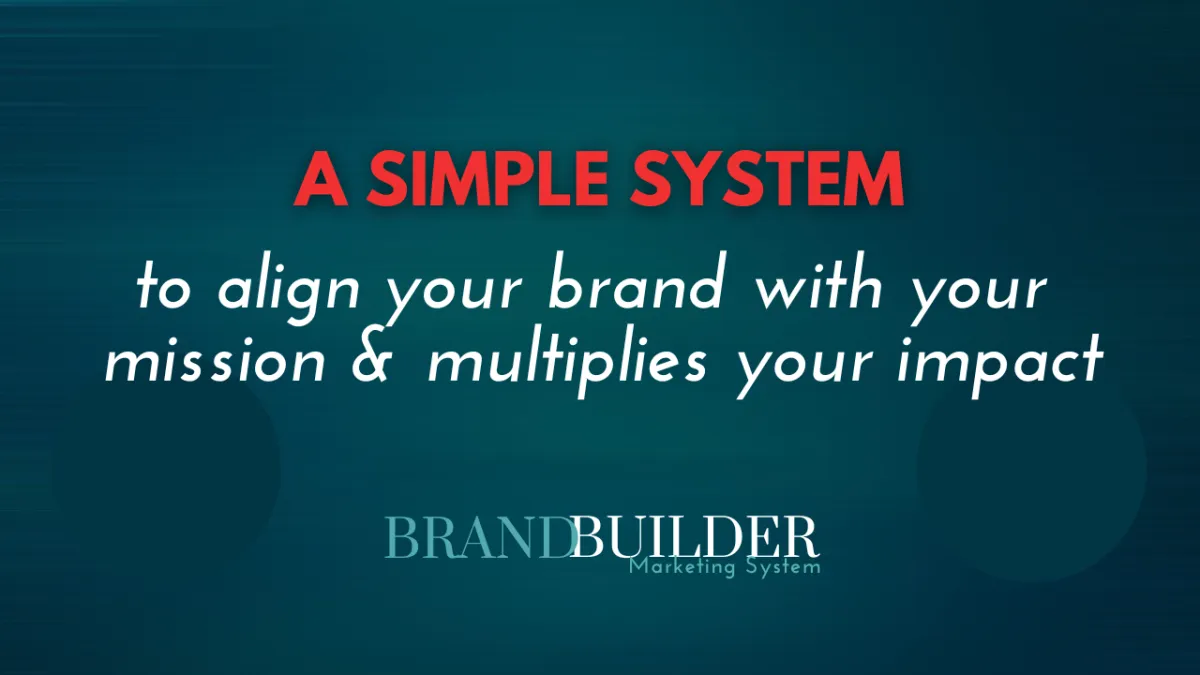 A SIMPLE SYSTEM

to align your brand with your mission & multiplies your impact

BRANDBUILDER
Marketing System